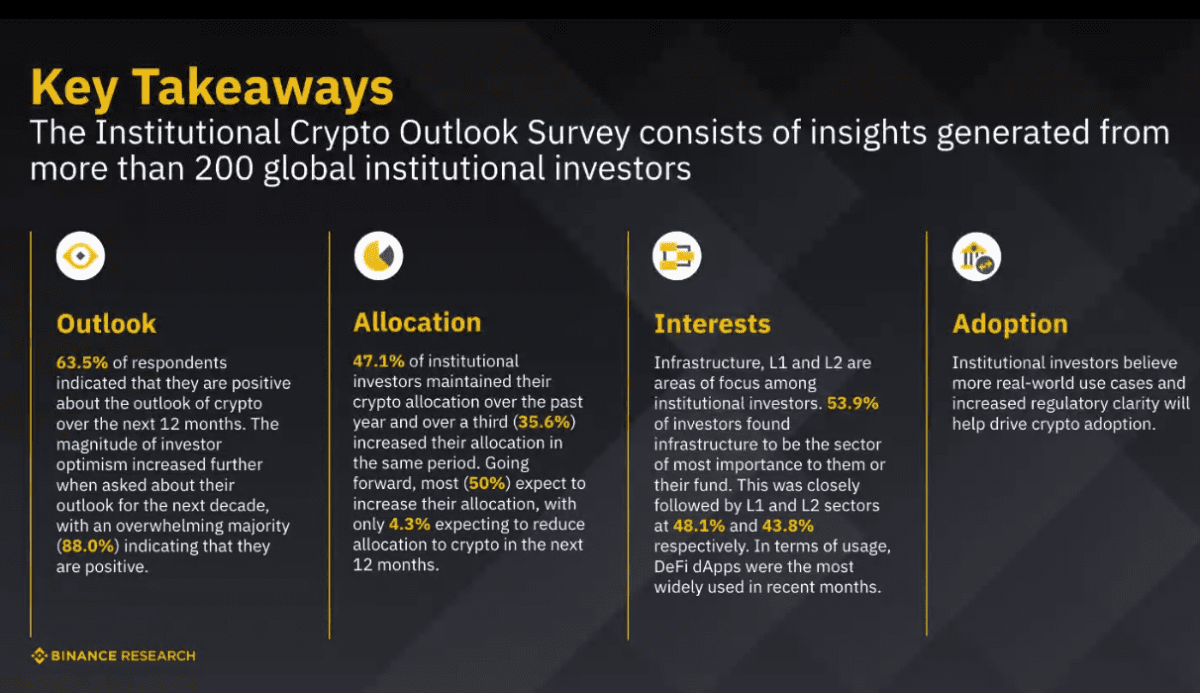 Key Takeaways
The Institutional Crypto Outlook Survey consists of insights generated from more than 200 global institutional investors

Outlook
63.5% of respondents indicated that they are positive about the outlook of crypto over the next 12 months. The magnitude of investor optimism increased further when asked about their outlook for the next decade, with an overwhelming majority (88.0%) indicating that they are positive.

Allocation
47.1% of institutional investors maintained their crypto allocation over the past year and over a third (35.6%) increased their allocation in the same period. Going forward, most (50%) expect to increase their allocation, with only 4.3% expecting to reduce allocation to crypto in the next 12 months.

Interests
Infrastructure, L1 and L2 are areas of focus among institutional investors. 53.9% of investors found infrastructure to be the sector of most importance to them or their fund. This was closely followed by L1 and L2 sectors at 48.1% and 43.8% respectively. In terms of usage, DeFi dApps were the most widely used in recent months.

Adoption
Institutional investors believe more real-world use cases and increased regulatory clarity will help drive crypto adoption.

BINANCE RESEARCH